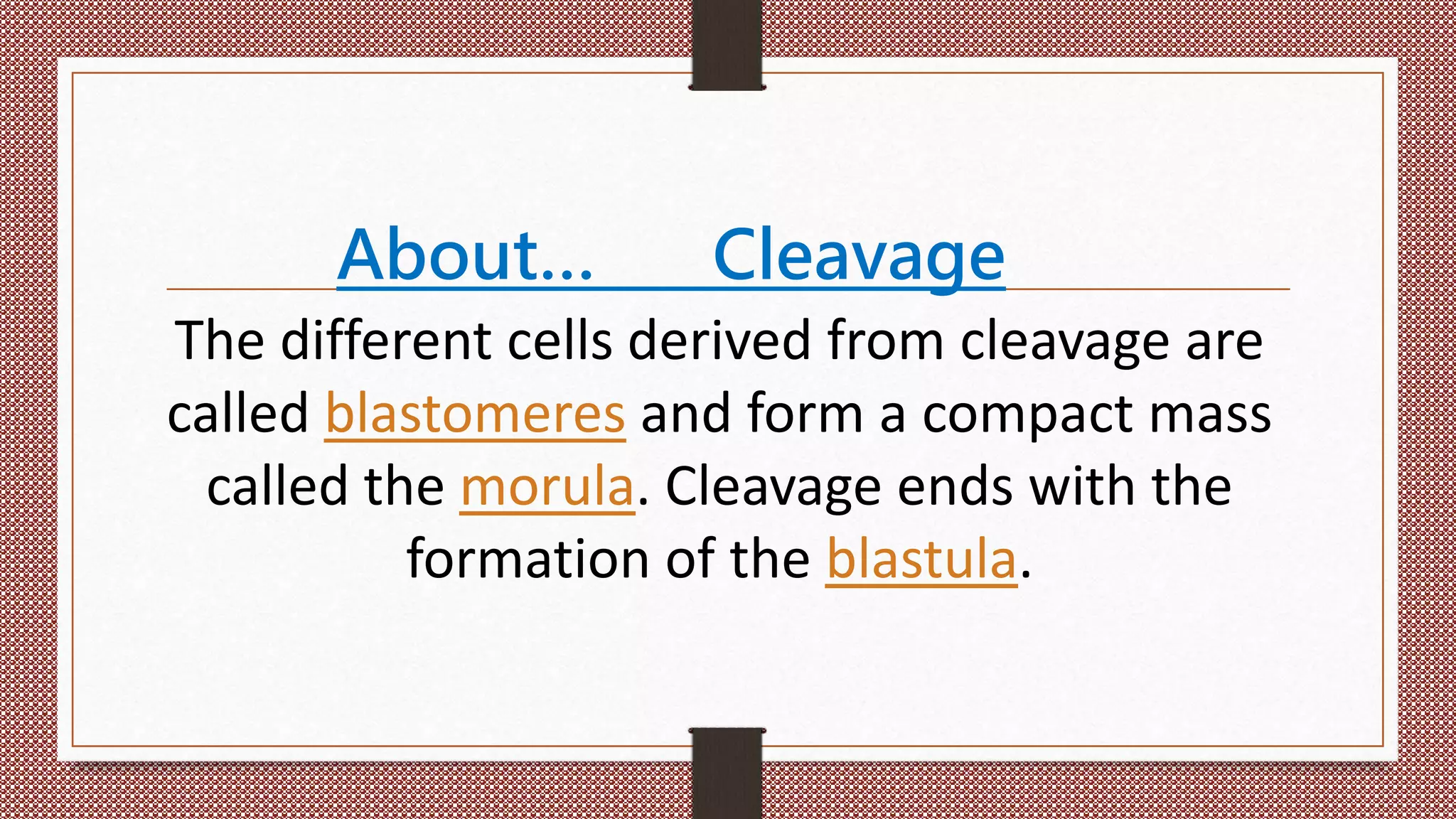 About… Cleavage

The different cells derived from cleavage are called blastomeres and form a compact mass called the morula. Cleavage ends with the formation of the blastula.